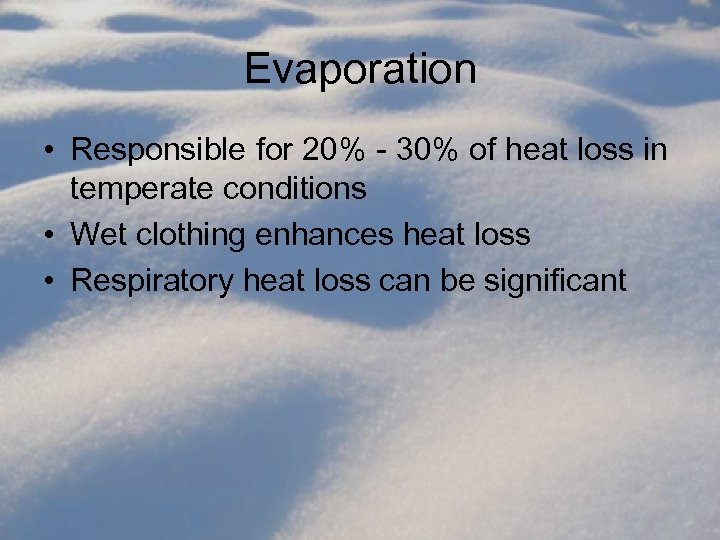 Evaporation

• Responsible for 20% - 30% of heat loss in temperate conditions
• Wet clothing enhances heat loss
• Respiratory heat loss can be significant